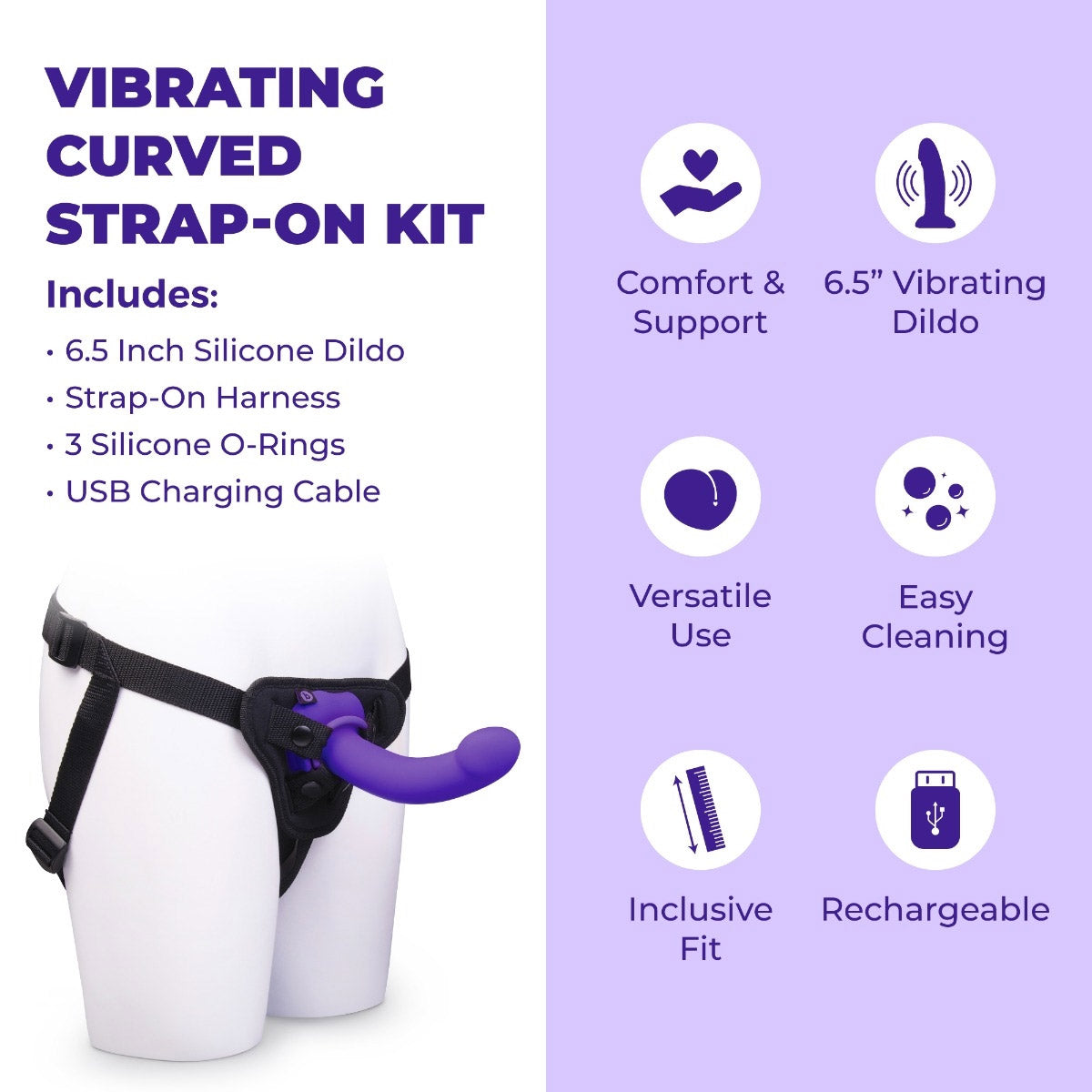 VIBRATING CURVED STRAP-ON KIT

Includes:

• 6.5 Inch Silicone Dildo
• Strap-On Harness
• 3 Silicone O-Rings
• USB Charging Cable

Comfort & Support

6.5” Vibrating Dildo

Versatile Use

Easy Cleaning

Inclusive Fit

Rechargeable